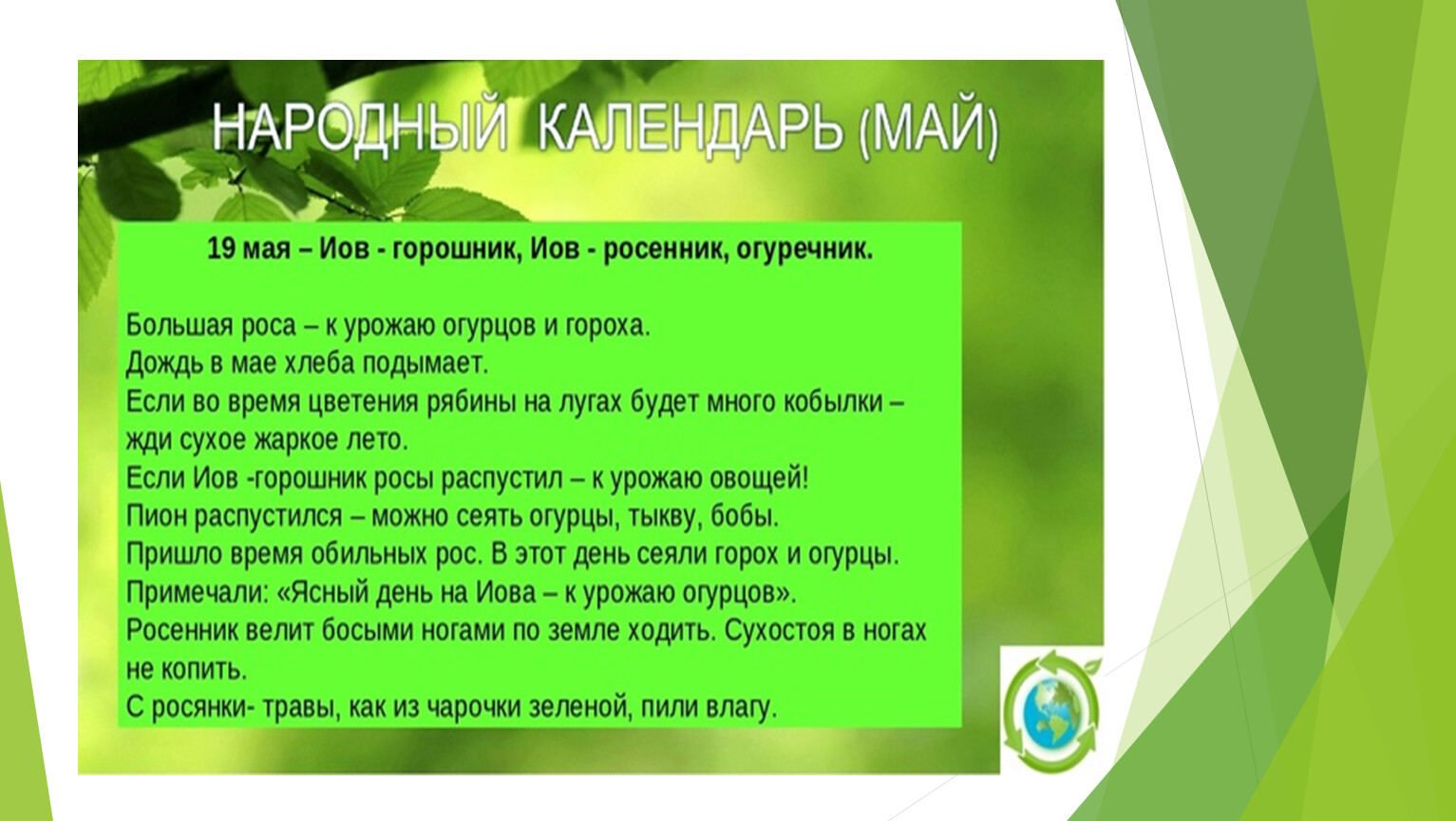 НАРОДНЫЙ КАЛЕНДАРЬ (МАЙ)

19 мая – Иов - горошник, Иов - росенник, огуречник.

Большая роса – к урожаю огурцов и гороха.
Дождь в мае хлеба подымает.
Если во время цветения рябины на лугах будет много кобылки – жди сухое жаркое лето.
Если Иов -горошник росы распустил – к урожаю овощей!
Пион распустился – можно сеять огурцы, тыкву, бобы.
Пришло время обильных рос. В этот день сеяли горох и огурцы.
Примечали: «Ясный день на Иова – к урожаю огурцов».
Росенник велит босыми ногами по земле ходить. Сухостоя в ногах не копить.
С росянки- травы, как из чарочки зеленой, пили влагу.